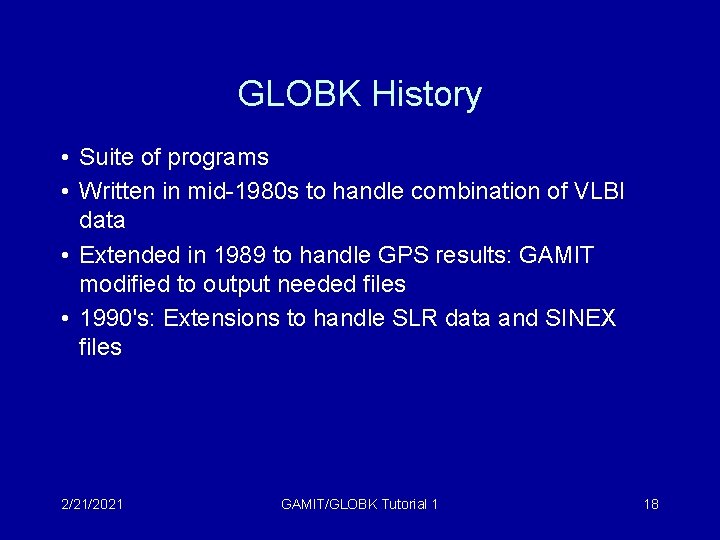 GLOBK History

• Suite of programs
• Written in mid-1980s to handle combination of VLBI data
• Extended in 1989 to handle GPS results: GAMIT modified to output needed files
• 1990's: Extensions to handle SLR data and SINEX files

2/21/2021 GAMIT/GLOBK Tutorial 1 18